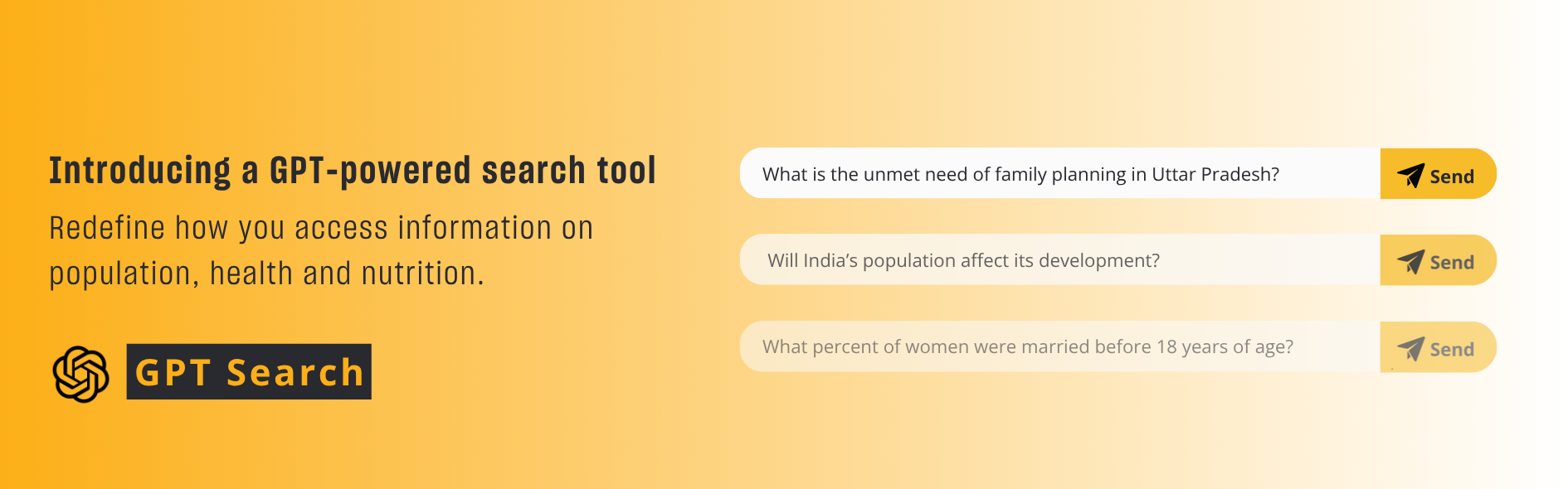 Introducing a GPT-powered search tool

Redefine how you access information on population, health and nutrition.

GPT Search

What is the unmet need of family planning in Uttar Pradesh?

Send

Will India's population affect its development?

Send

What percent of women were married before 18 years of age?

Send